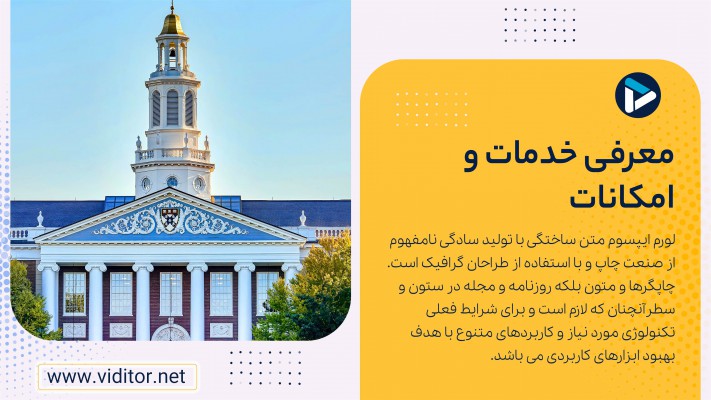 معرفی خدمات و امکانات

لورم ایپسوم متن ساختگی با تولید سادگی نامفهوم از صنعت چاپ و با استفاده از طراحان گرافیک است. چاپگرها و متون بلکه روزنامه و مجله در ستون و سطرآنچنان که لازم است و برای شرایط فعلی تکنولوژی مورد نیاز و کاربردهای متنوع با هدف بهبود ابزارهای کاربردی می باشد.

www.viditor.net